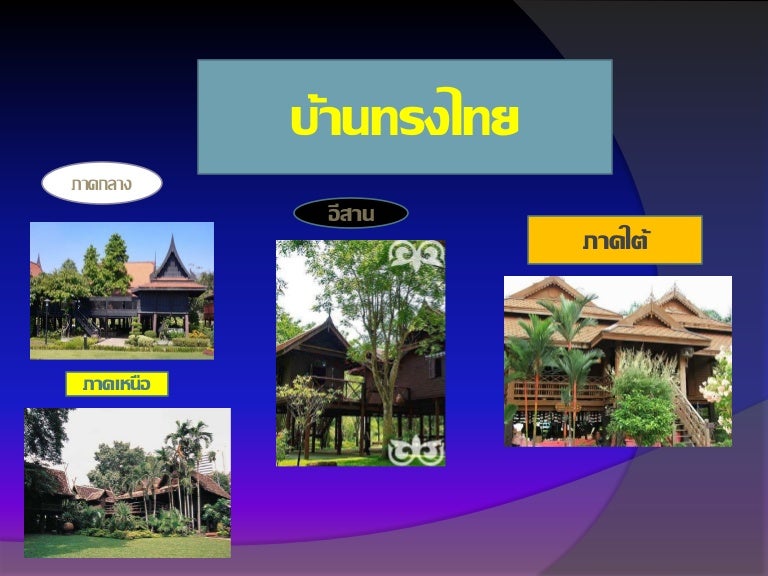 บ้านทรงไทย

ภาคกลาง

อีสาน

ภาคใต้

ภาคเหนือ